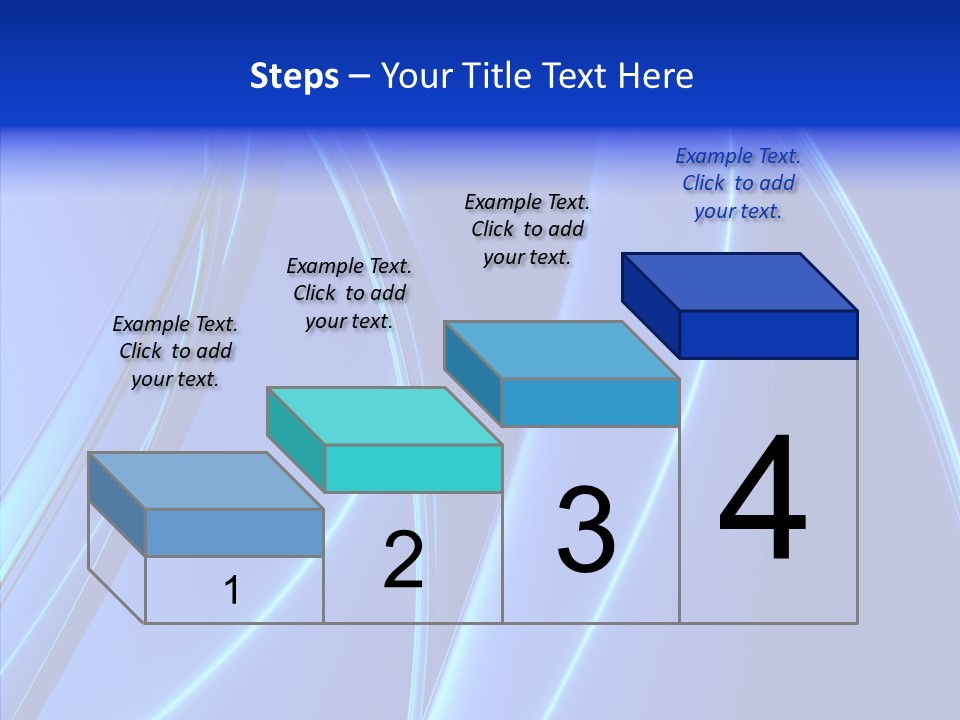 Steps – Your Title Text Here

Example Text. Click to add your text.

Example Text. Click to add your text.

Example Text. Click to add your text.

Example Text. Click to add your text.

1

2

3

4